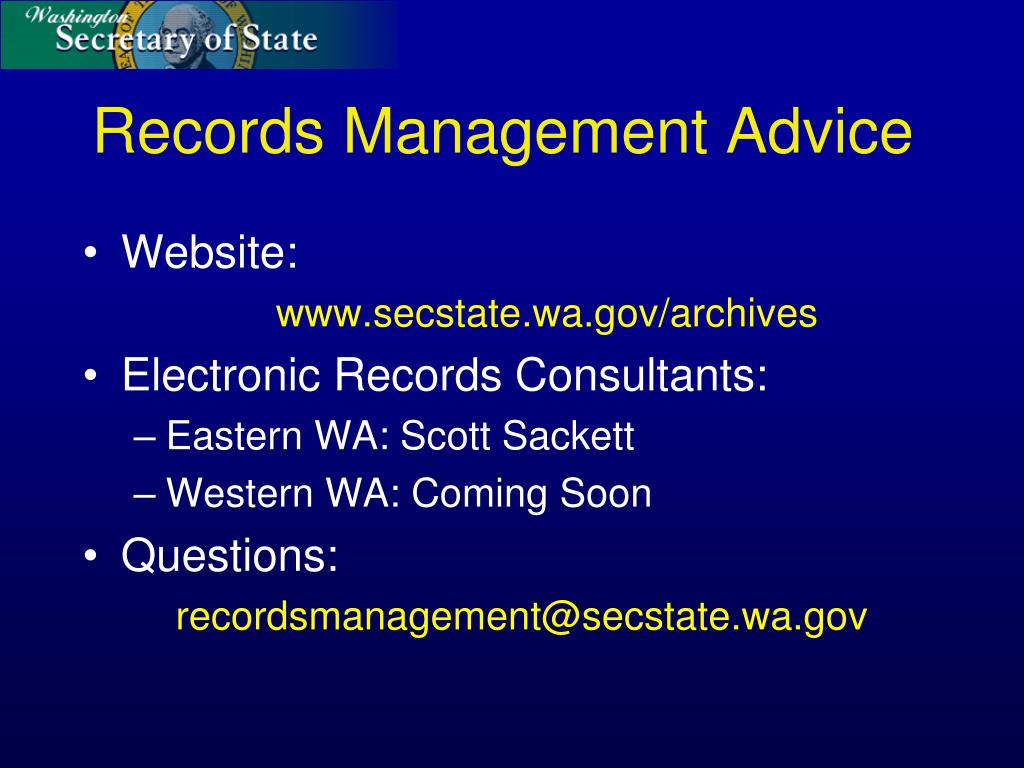 Washington
Secretary of State

Records Management Advice

• Website:
www.secstate.wa.gov/archives
• Electronic Records Consultants:
– Eastern WA: Scott Sackett
– Western WA: Coming Soon
• Questions:
recordsmanagement@secstate.wa.gov